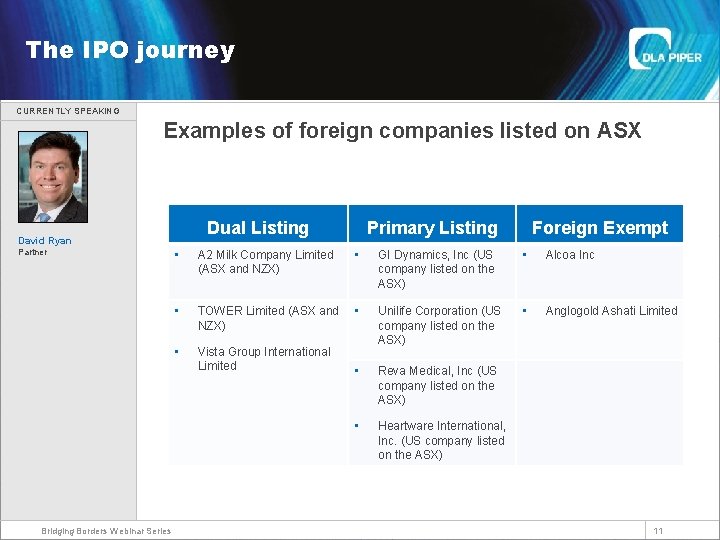 The IPO journey

DLA PIPER

CURRENTLY SPEAKING

David Ryan
Partner

Examples of foreign companies listed on ASX

| Dual Listing | Primary Listing | Foreign Exempt |
|---|---|---|
| • A2 Milk Company Limited (ASX and NZX) | • GI Dynamics, Inc (US company listed on the ASX) | • Alcoa Inc |
| • TOWER Limited (ASX and NZX) • Vista Group International Limited | • Unilife Corporation (US company listed on the ASX) | • Anglogold Ashati Limited |
| | • Reva Medical, Inc (US company listed on the ASX) • Heartware International, Inc. (US company listed on the ASX) | |

Bridging Borders Webinar Series

11